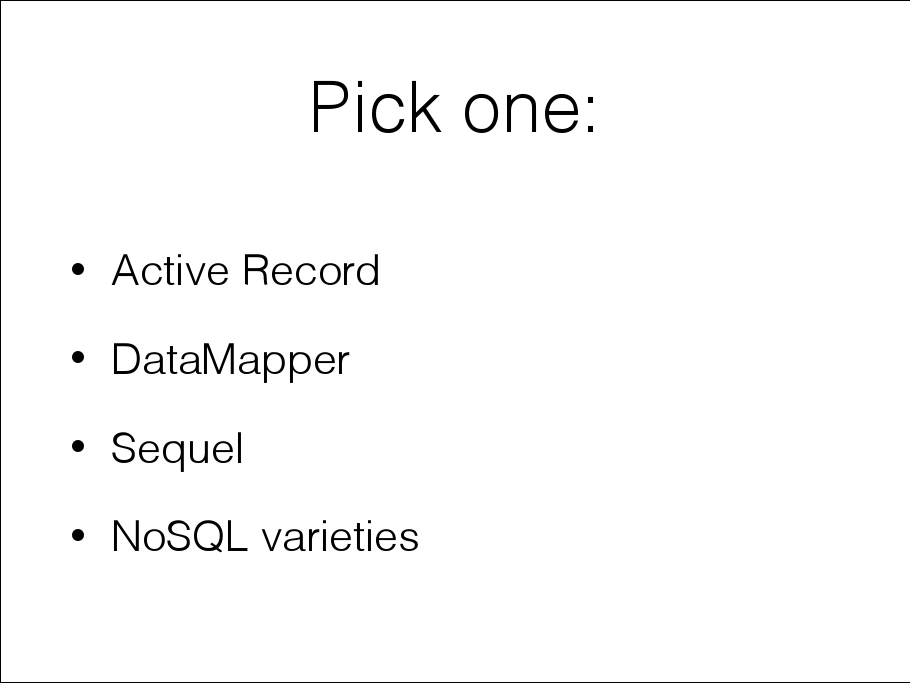 Pick one:

• Active Record
• DataMapper
• Sequel
• NoSQL varieties